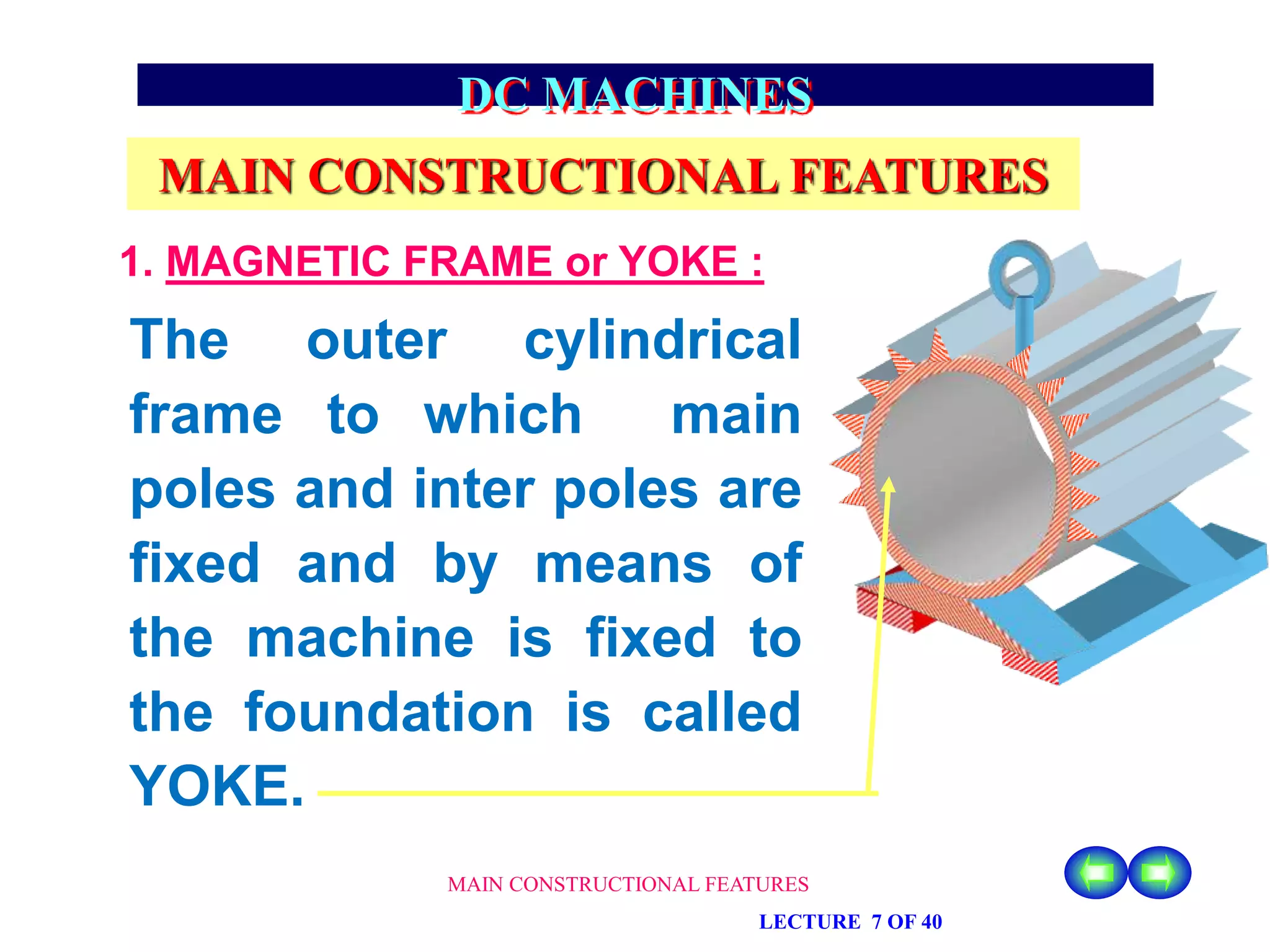 DC MACHINES

MAIN CONSTRUCTIONAL FEATURES

1. MAGNETIC FRAME or YOKE :

The outer cylindrical frame to which main poles and inter poles are fixed and by means of the machine is fixed to the foundation is called YOKE.

MAIN CONSTRUCTIONAL FEATURES

LECTURE 7 OF 40